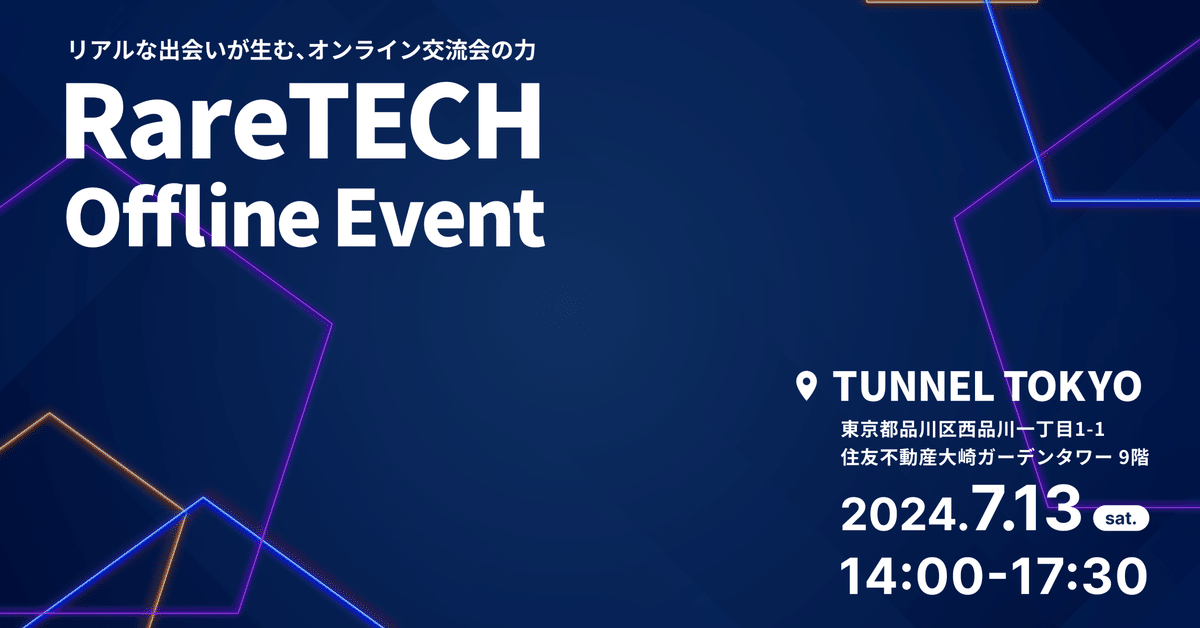 リアルな出会いが生む、オンライン交流会の力

RareTECH Offline Event

TUNNEL TOKYO
東京都品川区西品川一丁目1-1
住友不動産大崎ガーデンタワー 9階

2024.7.13 sat.
14:00-17:30